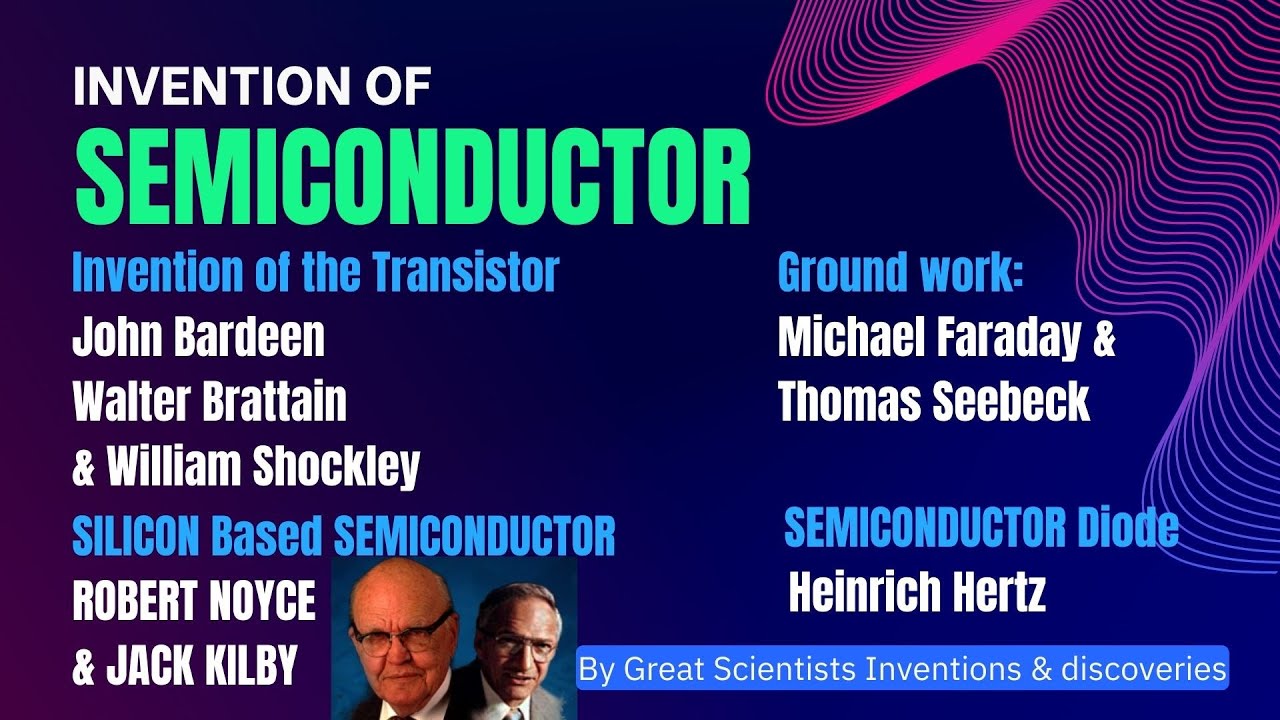 INVENTION OF
SEMICONDUCTOR

Invention of the Transistor
John Bardeen
Walter Brattain
& William Shockley

SILICON Based SEMICONDUCTOR
ROBERT NOYCE
& JACK KILBY

Ground work:
Michael Faraday &
Thomas Seebeck

SEMICONDUCTOR Diode
Heinrich Hertz

By Great Scientists Inventions & discoveries